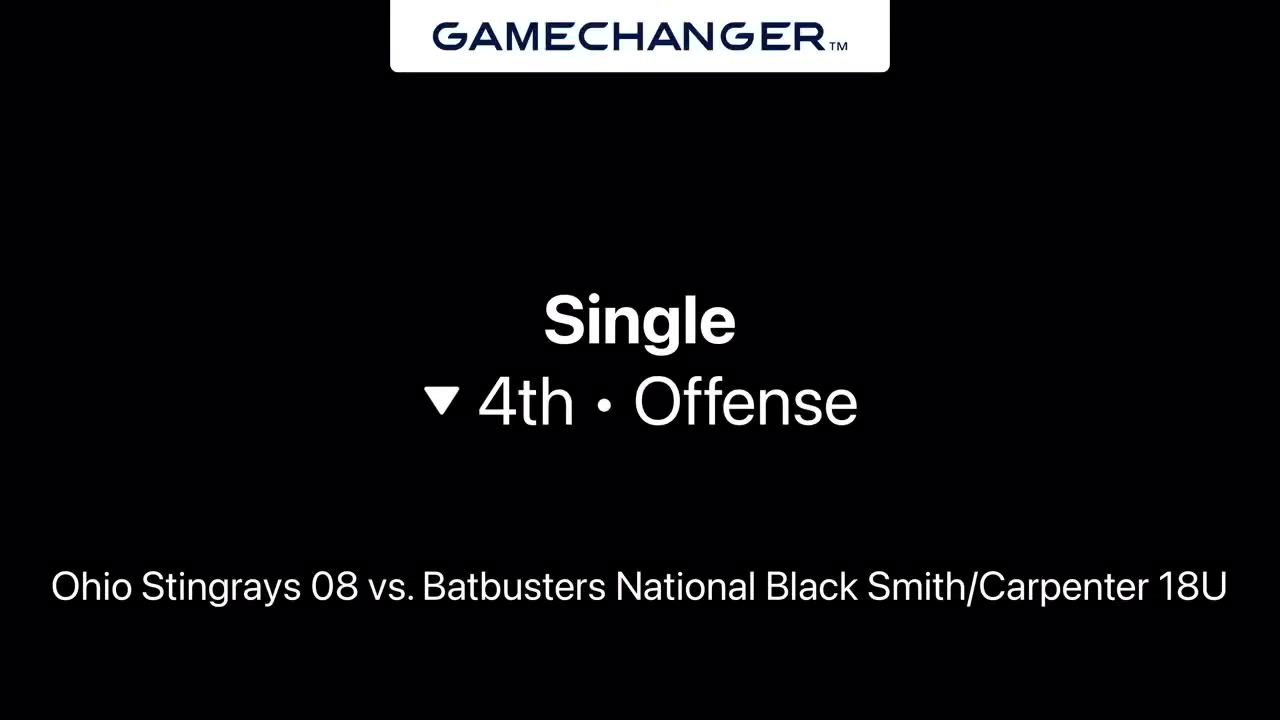 GAMECHANGER™

Single
▼ 4th • Offense

Ohio Stingrays 08 vs. Batbusters National Black Smith/Carpenter 18U